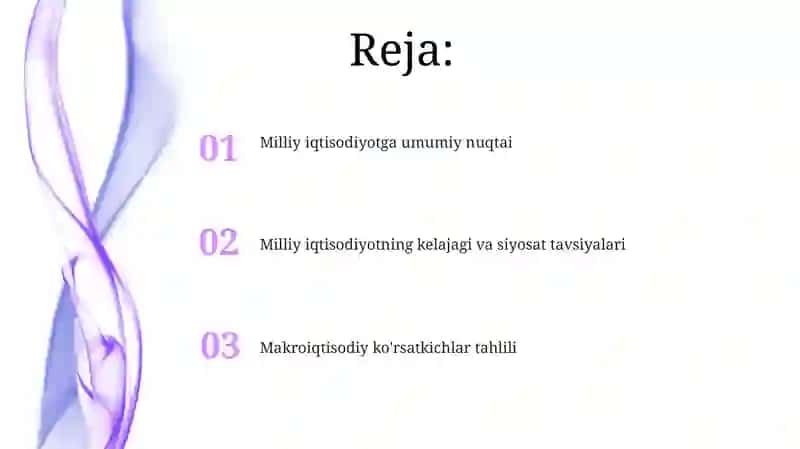 Reja:

01 Milliy iqtisodiyotga umumiy nuqtai

02 Milliy iqtisodiyotning kelajagi va siyosat tavsiyalari

03 Makroiqtisodiy ko'rsatkichlar tahlili